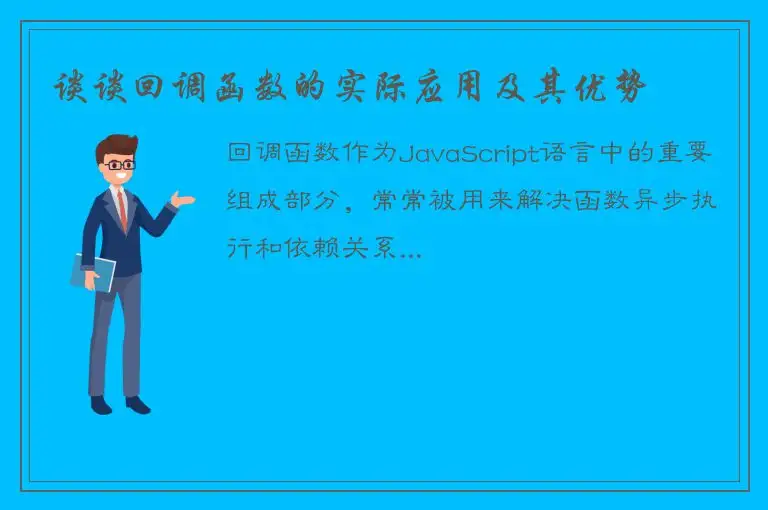 谈谈回调函数的实际应用及其优势

回调函数作为JavaScript语言中的重要组成部分，常常被用来解决函数异步执行和依赖关系...